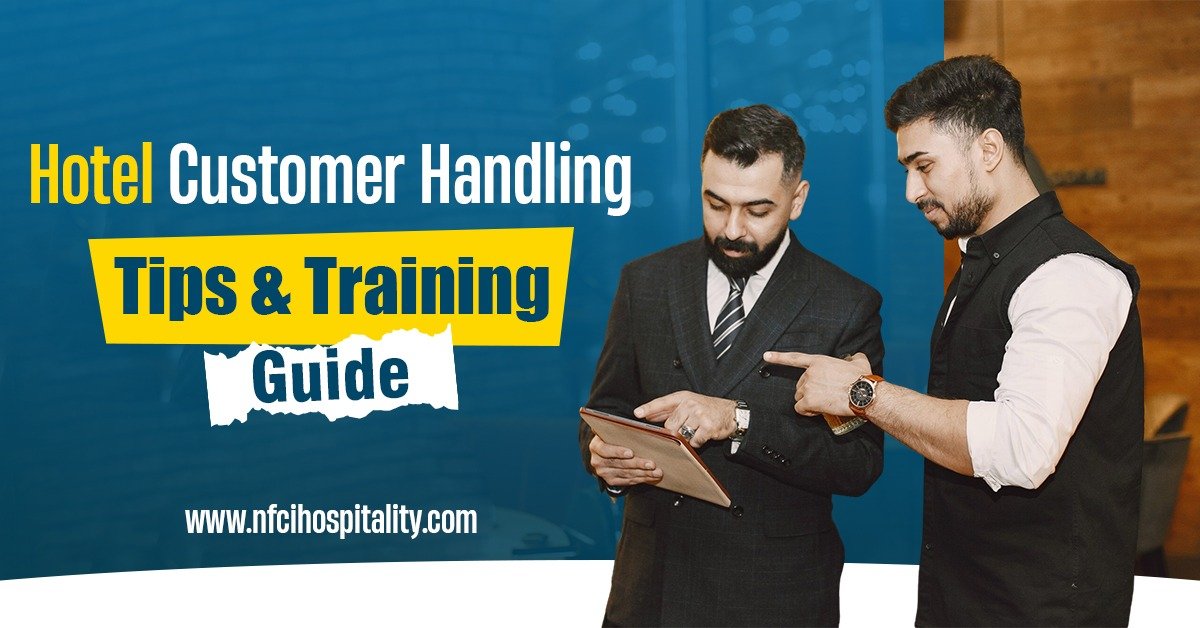 Hotel Customer Handling

Tips & Training

Guide

www.nfcihospitality.com